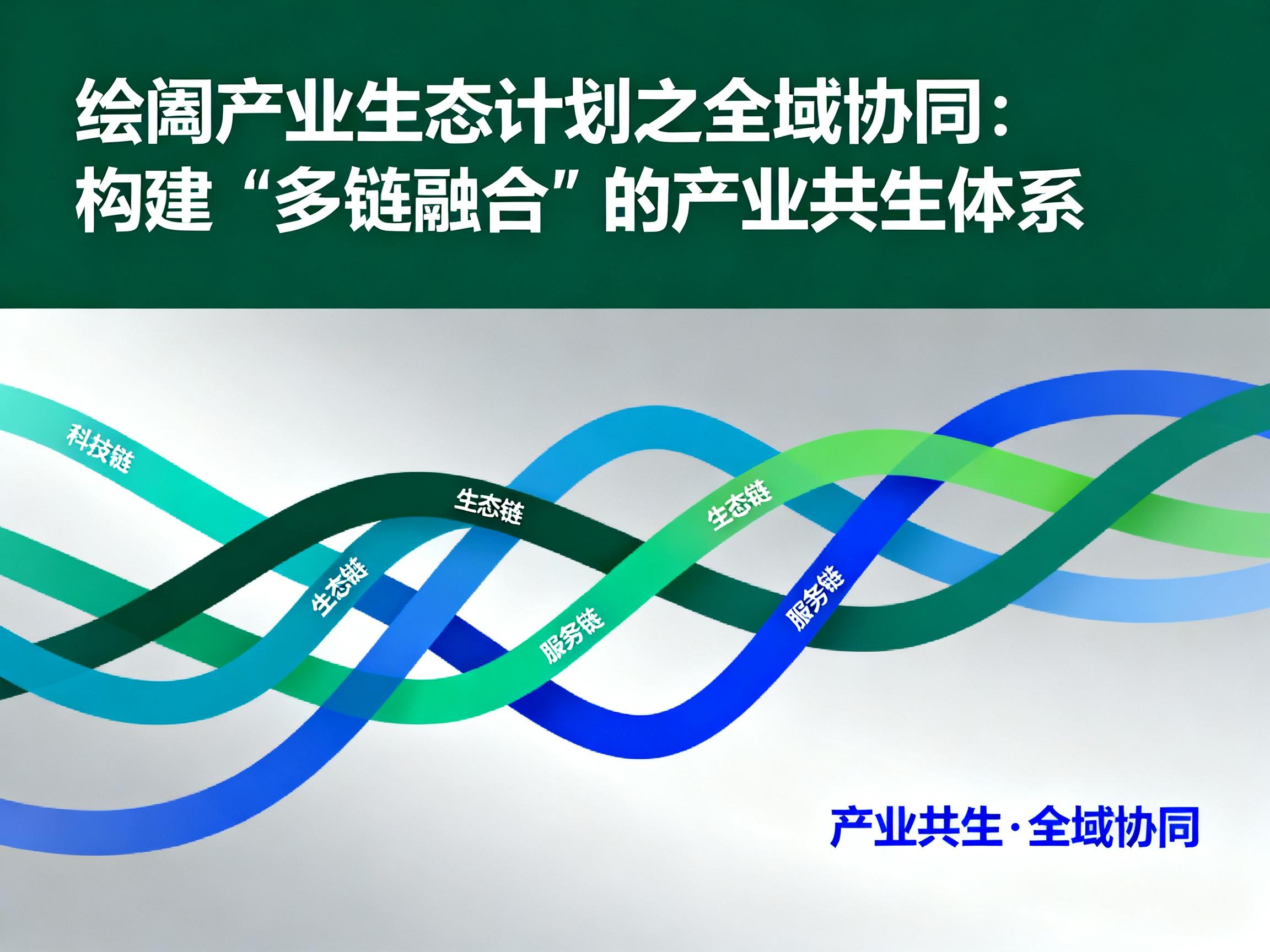 绘阖产业生态计划之全域协同：
构建“多链融合”的产业共生体系

科技链

生态链

生态链

生态链

服务链

服务链

产业共生·全域协同